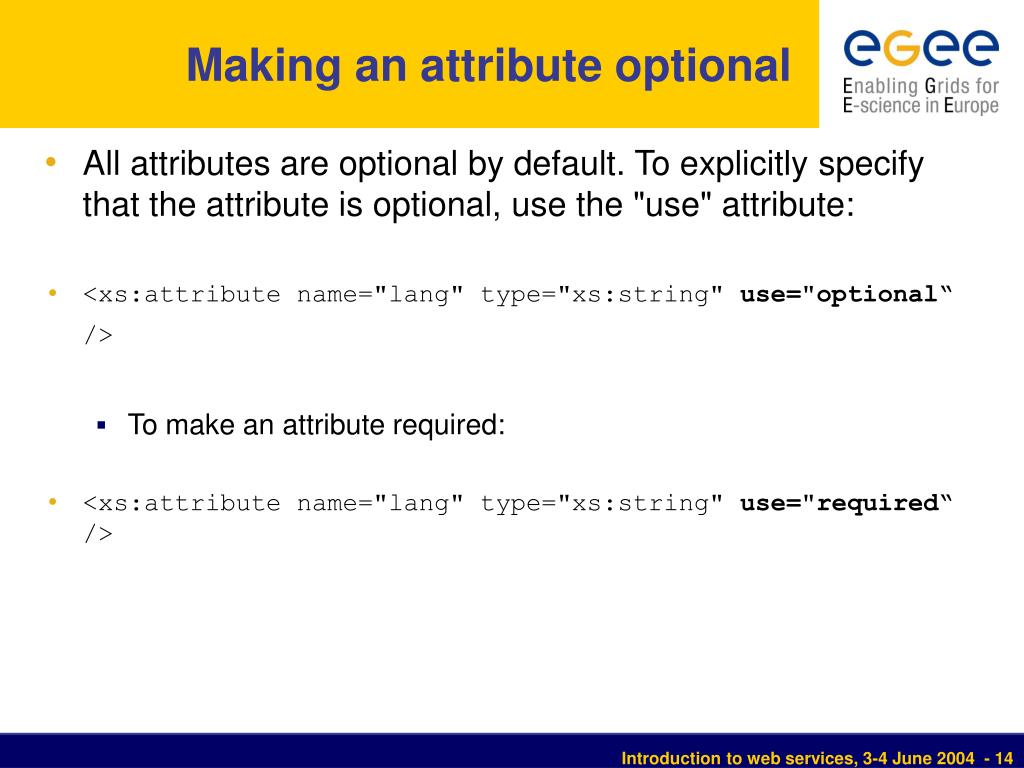 Making an attribute optional

egee
Enabling Grids for E-science in Europe

• All attributes are optional by default. To explicitly specify that the attribute is optional, use the "use" attribute:

• <xs:attribute name="lang" type="xs:string" use="optional“ />

▪ To make an attribute required:

• <xs:attribute name="lang" type="xs:string" use="required“ />

Introduction to web services, 3-4 June 2004 - 14